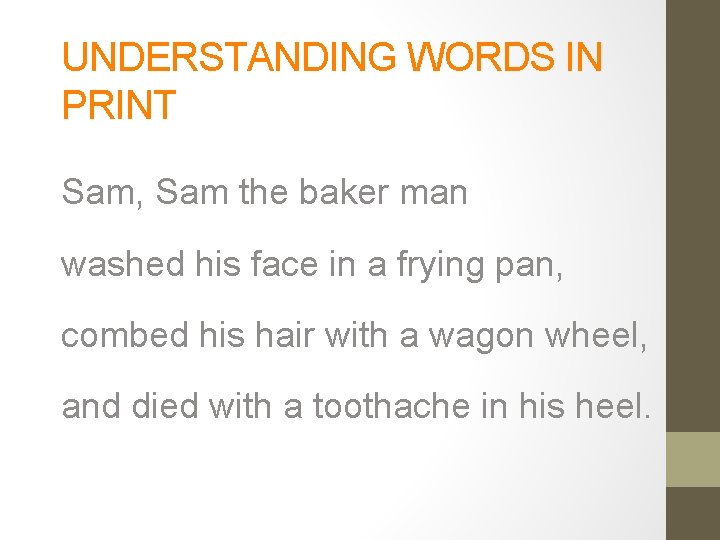 UNDERSTANDING WORDS IN PRINT

Sam, Sam the baker man

washed his face in a frying pan,

combed his hair with a wagon wheel,

and died with a toothache in his heel.